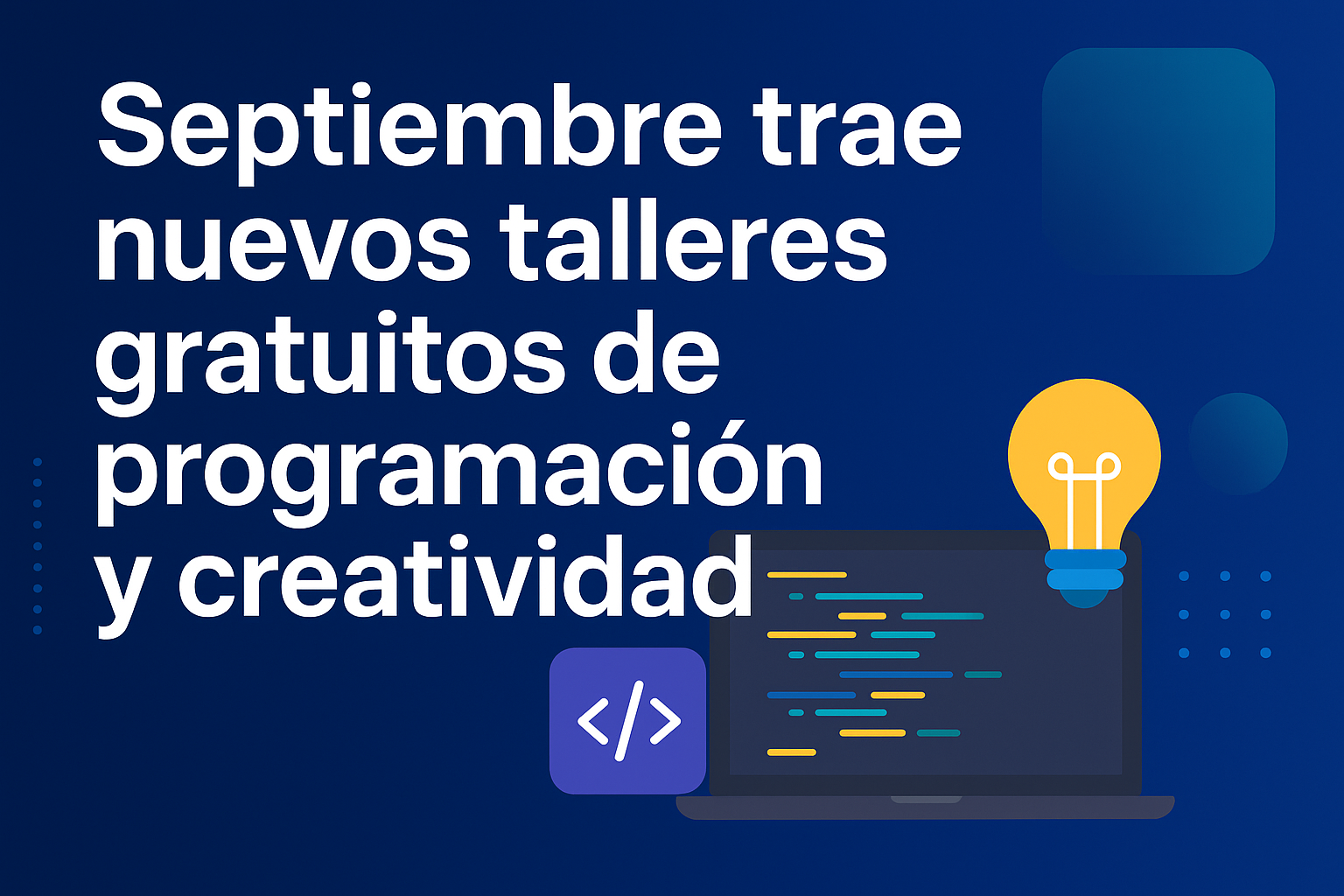 Septiembre trae nuevos talleres gratuitos de programación y creatividad

</>